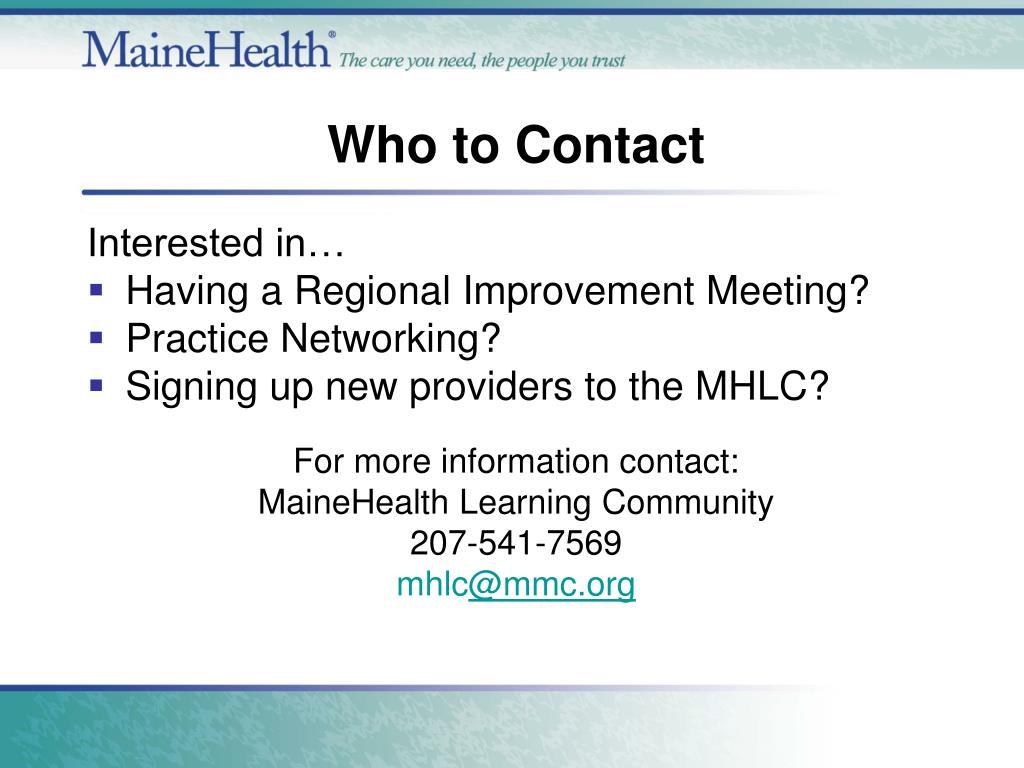 MaineHealth® The care you need, the people you trust

Who to Contact

Interested in…
- Having a Regional Improvement Meeting?
- Practice Networking?
- Signing up new providers to the MHLC?

For more information contact:
MaineHealth Learning Community
207-541-7569
mhlc@mmc.org